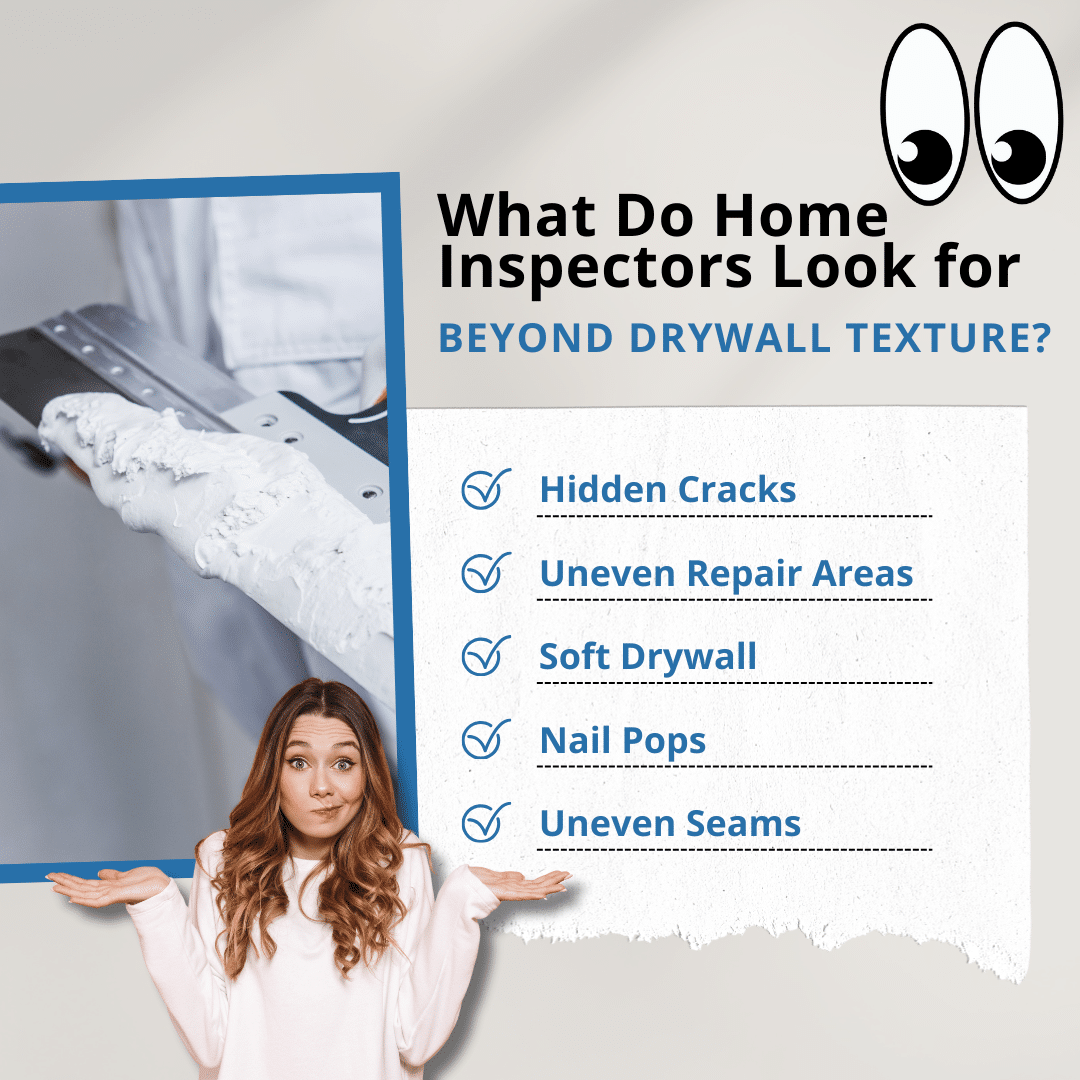 What Do Home Inspectors Look for
BEYOND DRYWALL TEXTURE?

Hidden Cracks

Uneven Repair Areas

Soft Drywall

Nail Pops

Uneven Seams